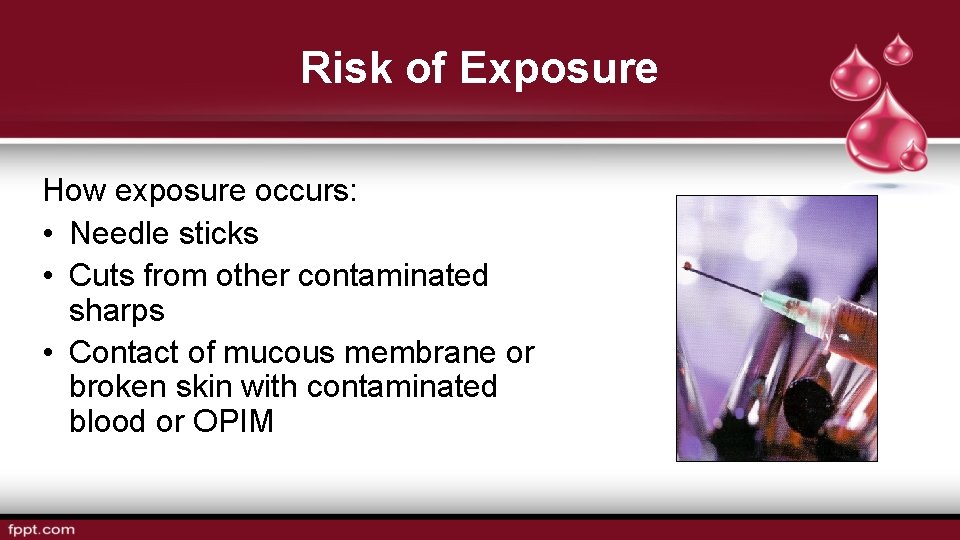 Risk of Exposure

How exposure occurs:

• Needle sticks
• Cuts from other contaminated sharps
• Contact of mucous membrane or broken skin with contaminated blood or OPIM

fppt.com